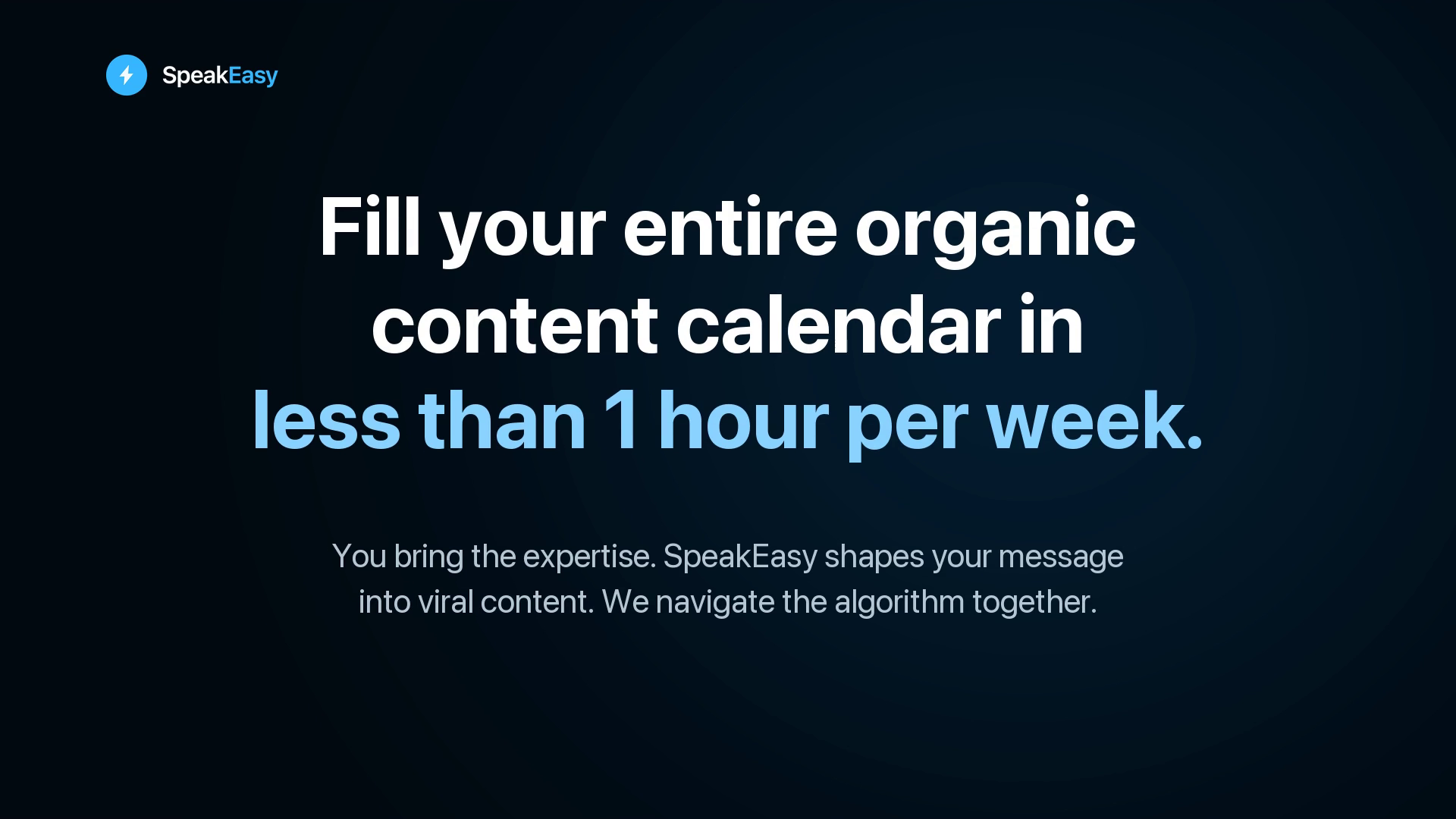 SpeakEasy

Fill your entire organic content calendar in less than 1 hour per week.

You bring the expertise. SpeakEasy shapes your message into viral content. We navigate the algorithm together.